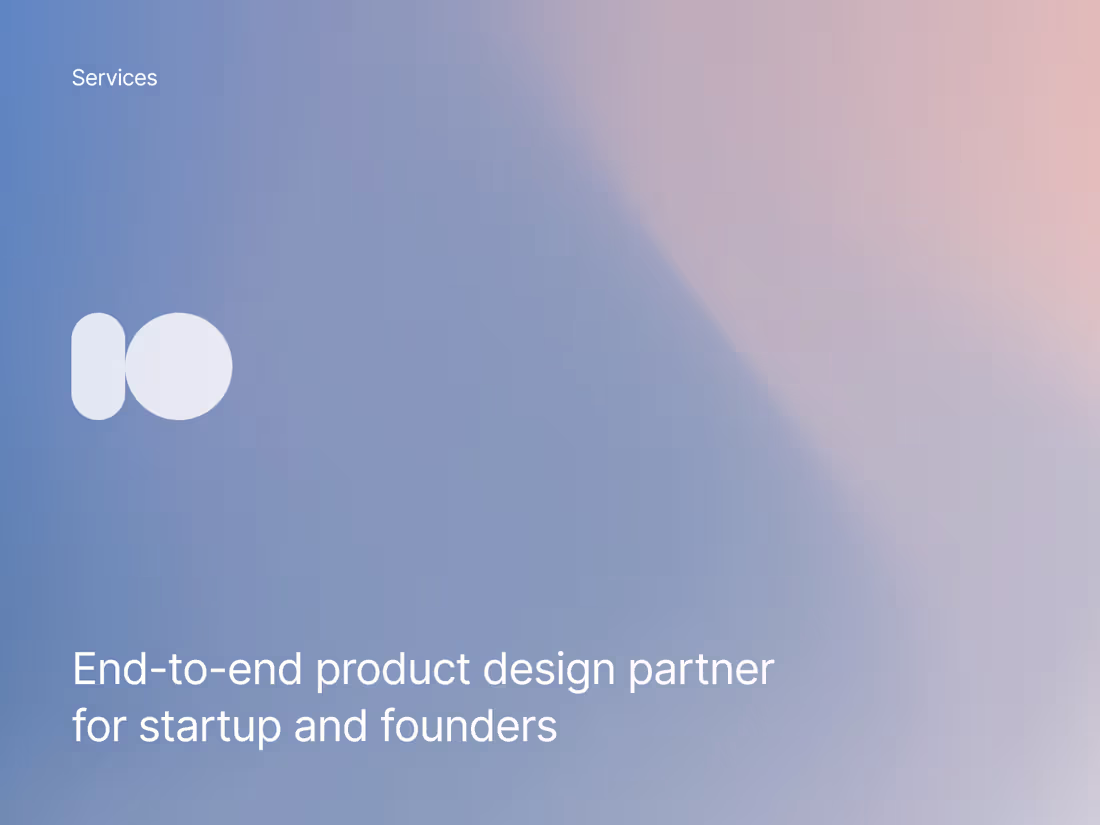 Services

End-to-end product design partner for startup and founders